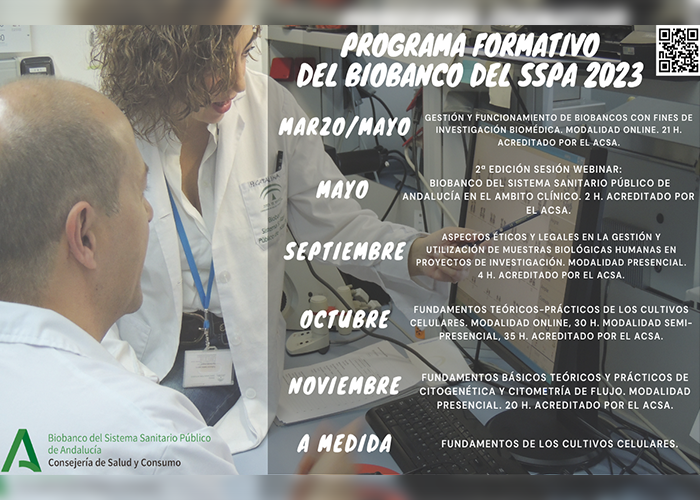 PROGRAMA FORMATIVO DEL BIOBANCO DEL SSPA 2023

MARZO/MAYO
GESTIÓN Y FUNCIONAMIENTO DE BIOBANCOS CON FINES DE INVESTIGACIÓN BIOMÉDICA. MODALIDAD ONLINE. 21 H. ACREDITADO POR EL ACSA.

MAYO
2ª EDICIÓN SESIÓN WEBINAR: BIOBANCO DEL SISTEMA SANITARIO PÚBLICO DE ANDALUCÍA EN EL AMBITO CLÍNICO. 2 H. ACREDITADO POR EL ACSA.

SEPTIEMBRE
ASPECTOS ÉTICOS Y LEGALES EN LA GESTIÓN Y UTILIZACIÓN DE MUESTRAS BIOLÓGICAS HUMANAS EN PROYECTOS DE INVESTIGACIÓN. MODALIDAD PRESENCIAL. 4 H. ACREDITADO POR EL ACSA.

OCTUBRE
FUNDAMENTOS TEÓRICOS-PRÁCTICOS DE LOS CULTIVOS CELULARES. MODALIDAD ONLINE, 30 H. MODALIDAD SEMI-PRESENCIAL, 35 H. ACREDITADO POR EL ACSA.

NOVIEMBRE
FUNDAMENTOS BÁSICOS TEÓRICOS Y PRÁCTICOS DE CITOGENÉTICA Y CITOMETRÍA DE FLUJO. MODALIDAD PRESENCIAL. 20 H. ACREDITADO POR EL ACSA.

A MEDIDA
FUNDAMENTOS DE LOS CULTIVOS CELULARES.

Biobanco del Sistema Sanitario Público de Andalucía
Consejería de Salud y Consumo